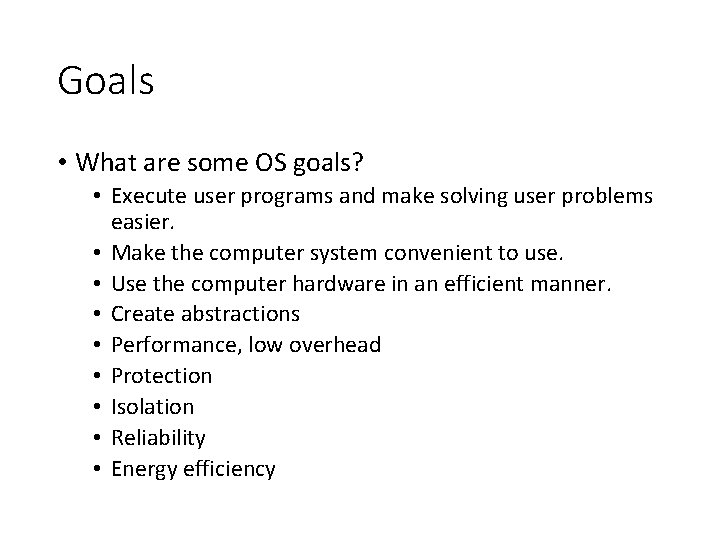 Goals

• What are some OS goals?
  • Execute user programs and make solving user problems easier.
  • Make the computer system convenient to use.
  • Use the computer hardware in an efficient manner.
  • Create abstractions
  • Performance, low overhead
  • Protection
  • Isolation
  • Reliability
  • Energy efficiency